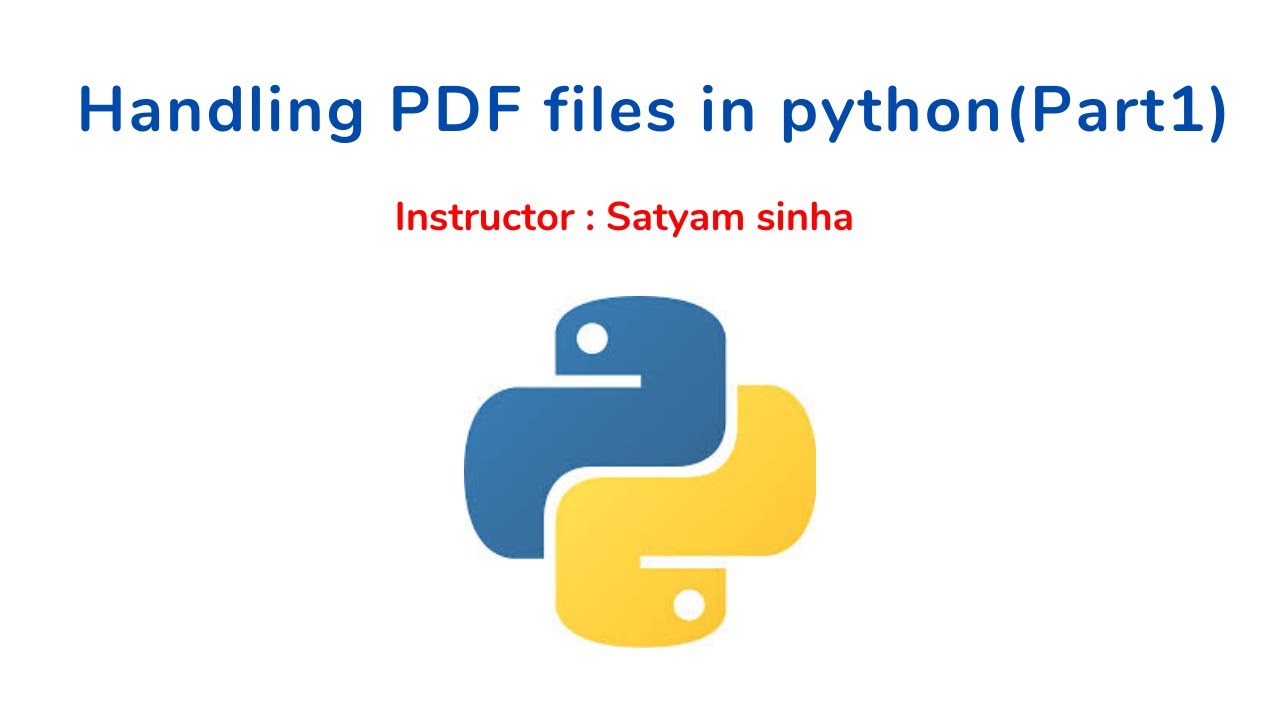 Handling PDF files in python(Part1)

Instructor : Satyam sinha